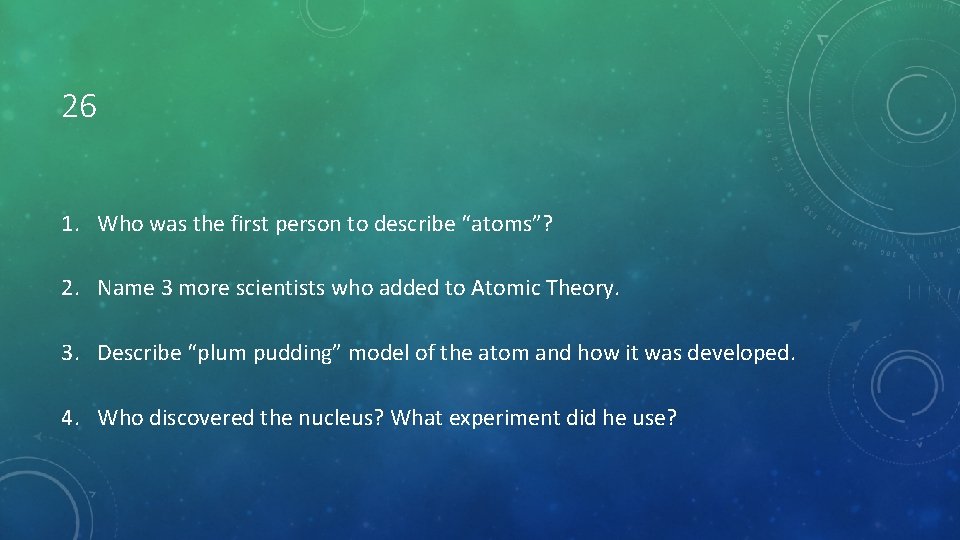 26

1. Who was the first person to describe “atoms”?

2. Name 3 more scientists who added to Atomic Theory.

3. Describe “plum pudding” model of the atom and how it was developed.

4. Who discovered the nucleus? What experiment did he use?